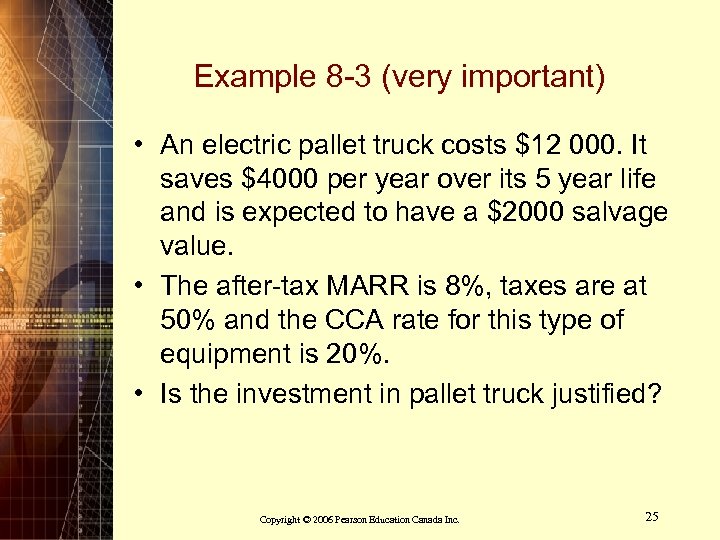 Example 8-3 (very important)

• An electric pallet truck costs \$12 000. It saves \$4000 per year over its 5 year life and is expected to have a \$2000 salvage value.

• The after-tax MARR is 8%, taxes are at 50% and the CCA rate for this type of equipment is 20%.

• Is the investment in pallet truck justified?

Copyright © 2006 Pearson Education Canada Inc.

25